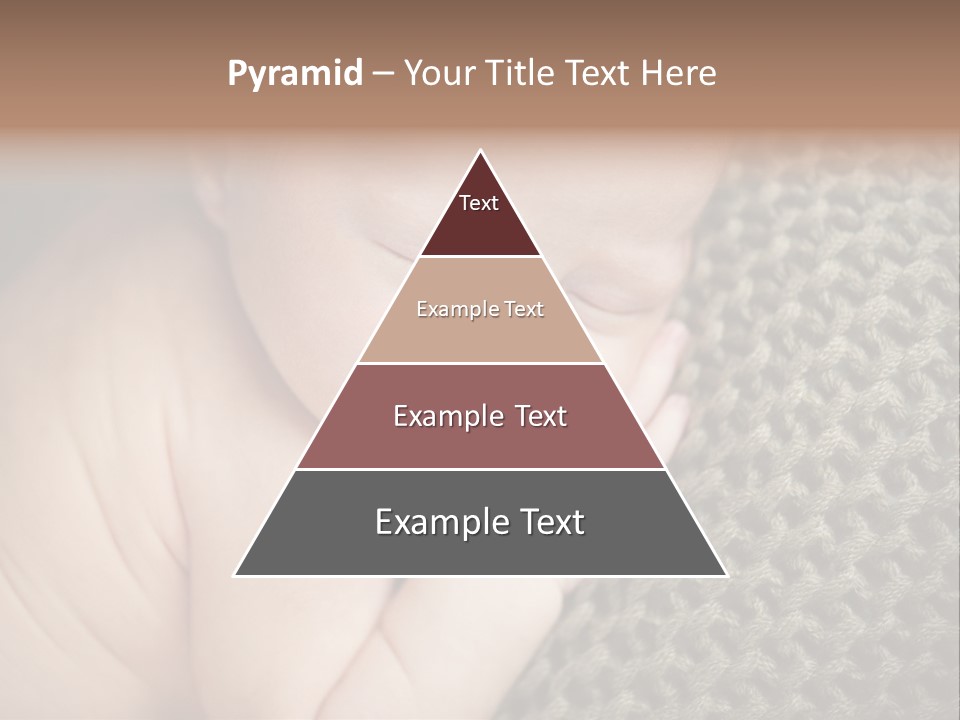 Pyramid – Your Title Text Here

Text

Example Text

Example Text

Example Text